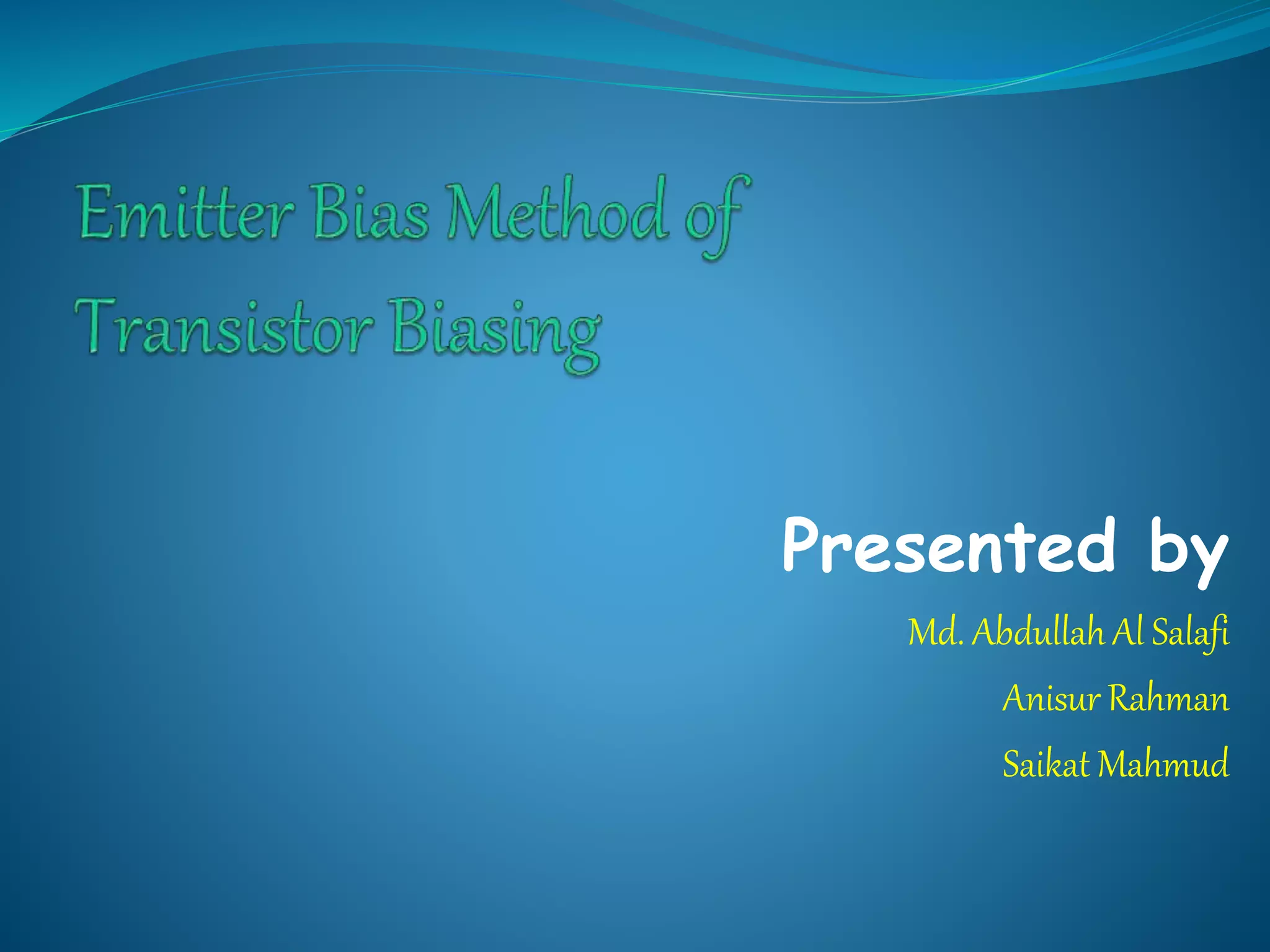 Emitter Bias Method of Transistor Biasing

Presented by

Md. Abdullah Al Salafi

Anisur Rahman

Saikat Mahmud